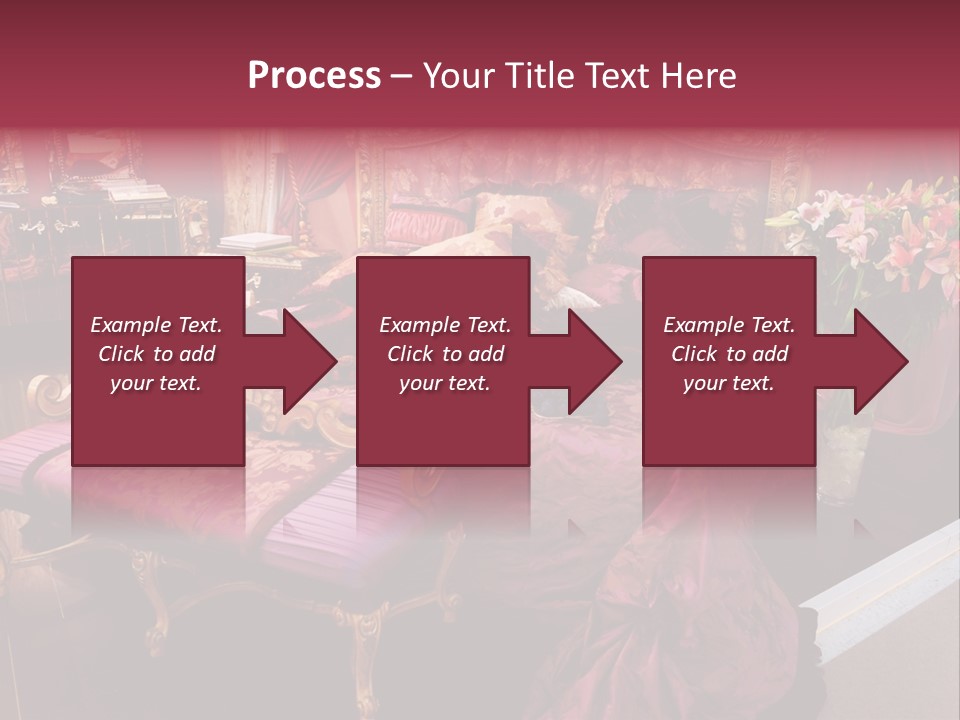 Process – Your Title Text Here

Example Text. Click to add your text.

Example Text. Click to add your text.

Example Text. Click to add your text.